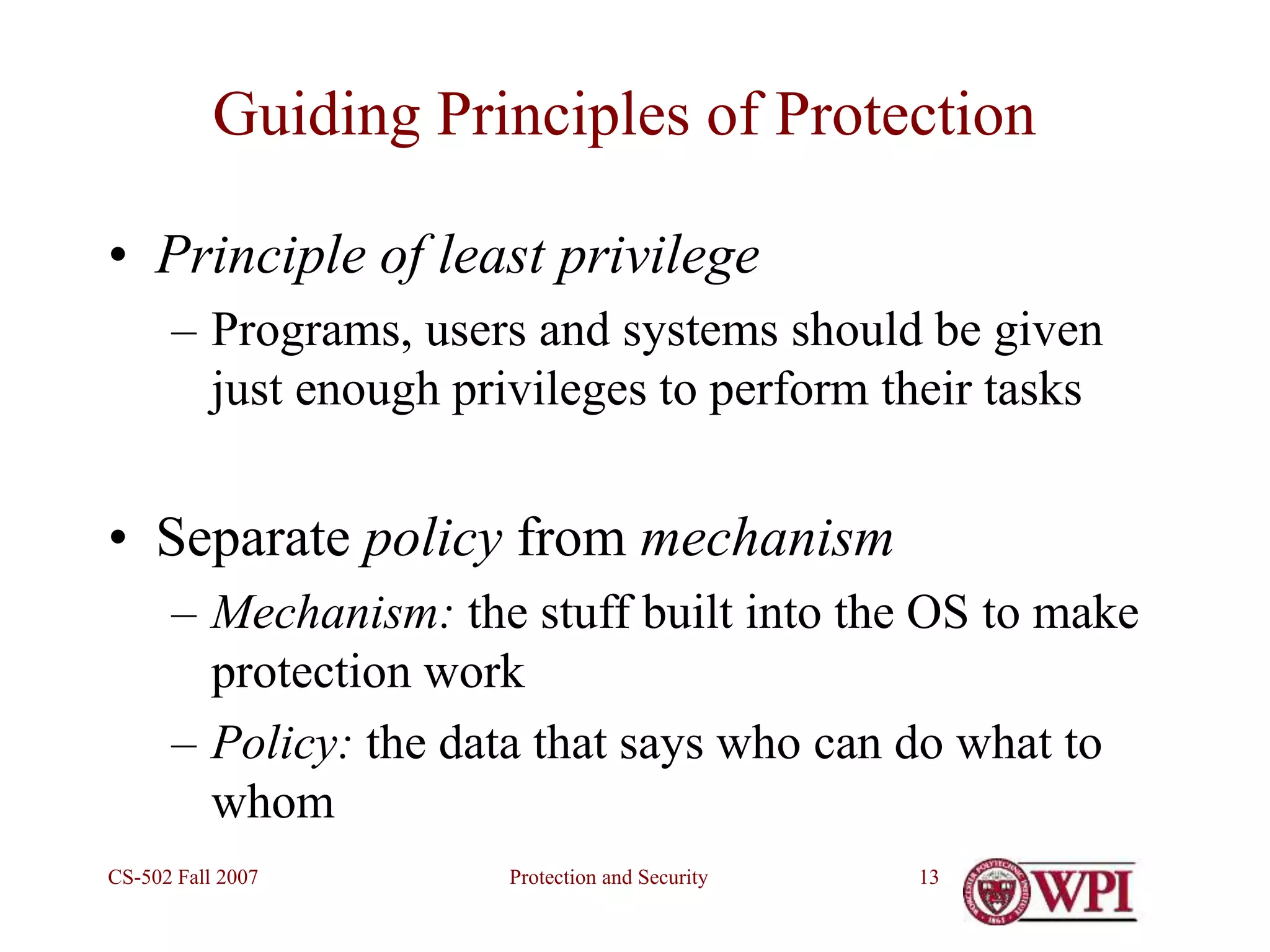 Guiding Principles of Protection

• Principle of least privilege
– Programs, users and systems should be given just enough privileges to perform their tasks

• Separate policy from mechanism
– Mechanism: the stuff built into the OS to make protection work
– Policy: the data that says who can do what to whom

CS-502 Fall 2007
Protection and Security
13
WPI